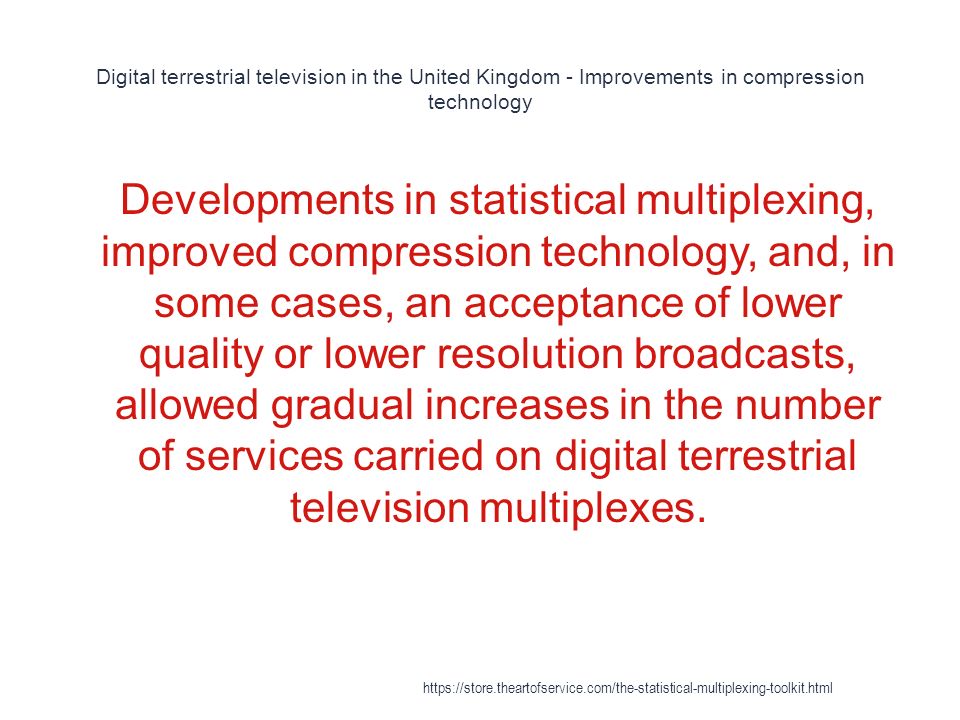 Digital terrestrial television in the United Kingdom - Improvements in compression technology

Developments in statistical multiplexing, improved compression technology, and, in some cases, an acceptance of lower quality or lower resolution broadcasts, allowed gradual increases in the number of services carried on digital terrestrial television multiplexes.

https://store.theartofservice.com/the-statistical-multiplexing-toolkit.html